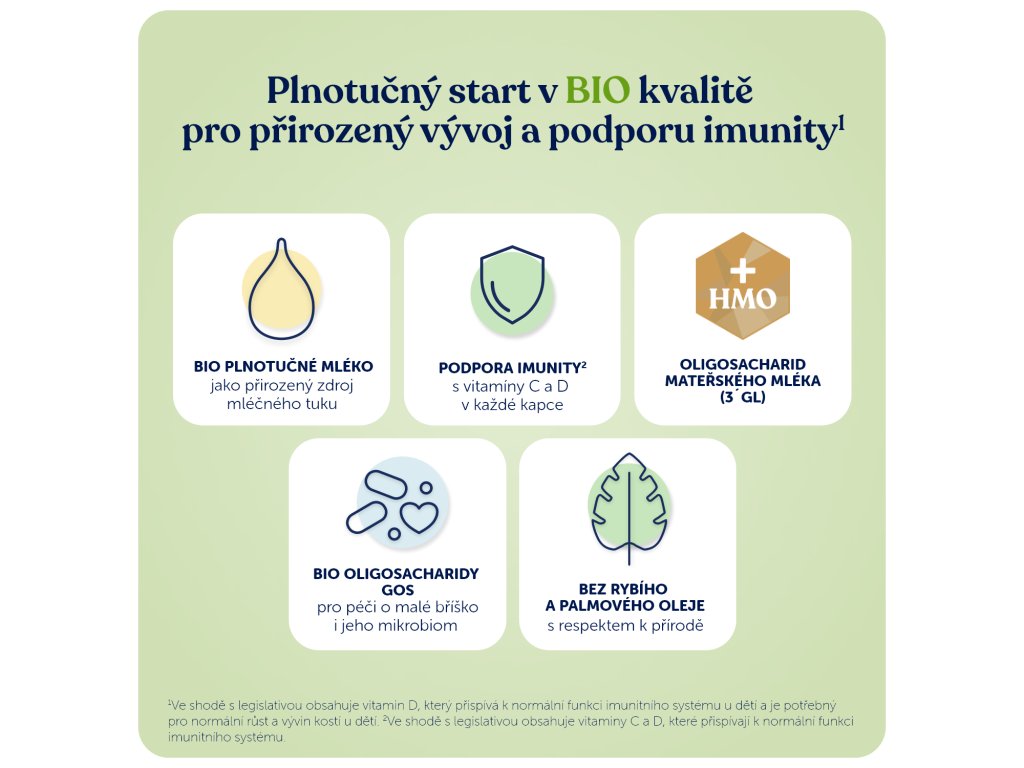 Plnotučný start v BIO kvalitě pro přirozený vývoj a podporu imunity$^1$

BIO PLNOTUČNÉ MLÉKO
jako přirozený zdroj mléčného tuku

PODPORA IMUNITY$^2$
s vitamíny C a D v každé kapce

+ HMO

OLIGOSACHARID MATEŘSKÉHO MLÉKA (3´GL)

BIO OLIGOSACHARIDY GOS
pro péči o malé bříško i jeho mikrobiom

BEZ RYBÍHO A PALMOVÉHO OLEJE
s respektem k přírodě

$^1$Ve shodě s legislativou obsahuje vitamin D, který přispívá k normální funkci imunitního systému u dětí a je potřebný pro normální růst a vývin kostí u dětí. $^2$Ve shodě s legislativou obsahuje vitaminy C a D, které přispívají k normální funkci imunitního systému.